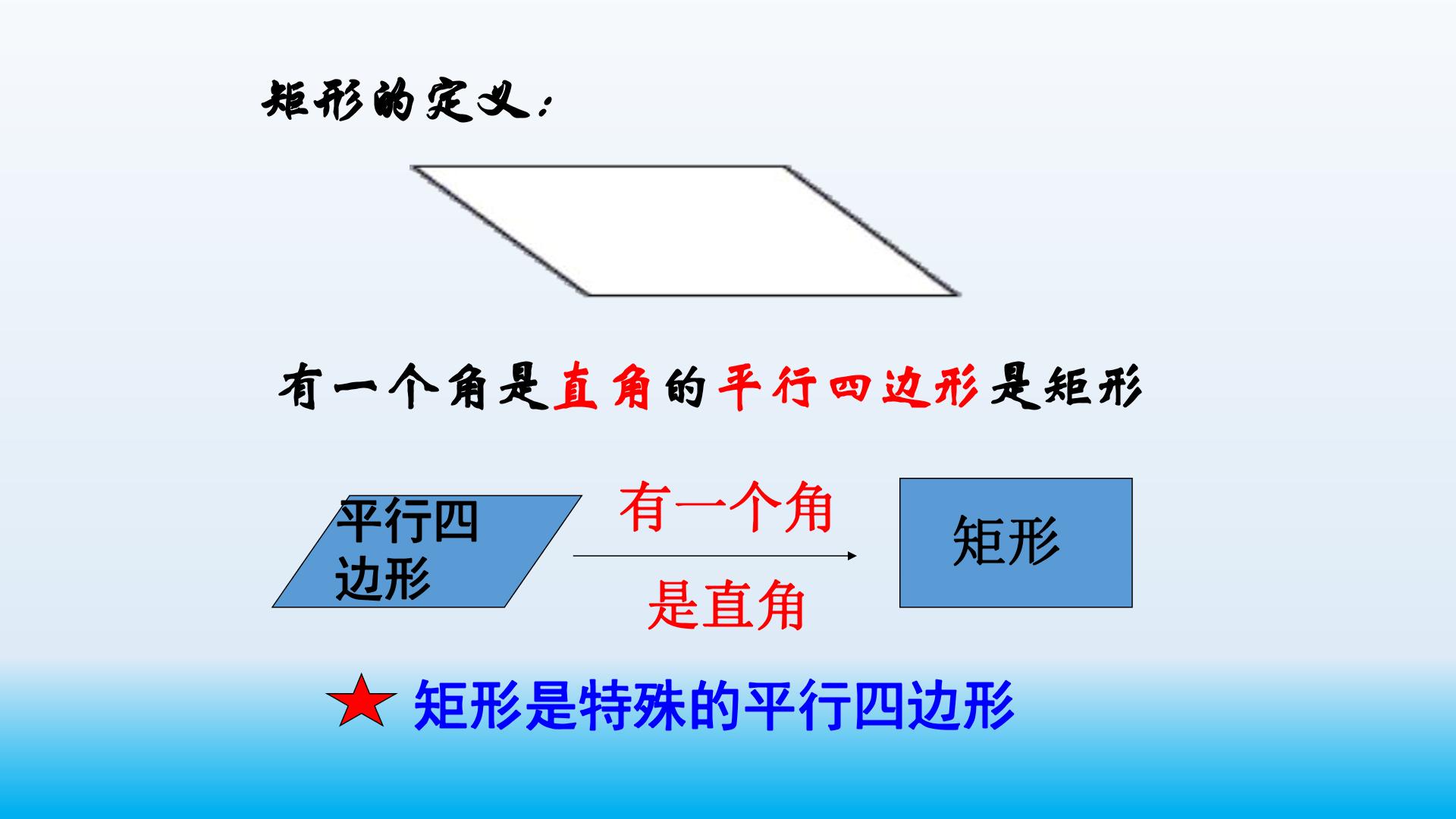 矩形的定义：

有一个角是直角的平行四边形是矩形

平行四边形

有一个角

是直角

矩形

★ 矩形是特殊的平行四边形